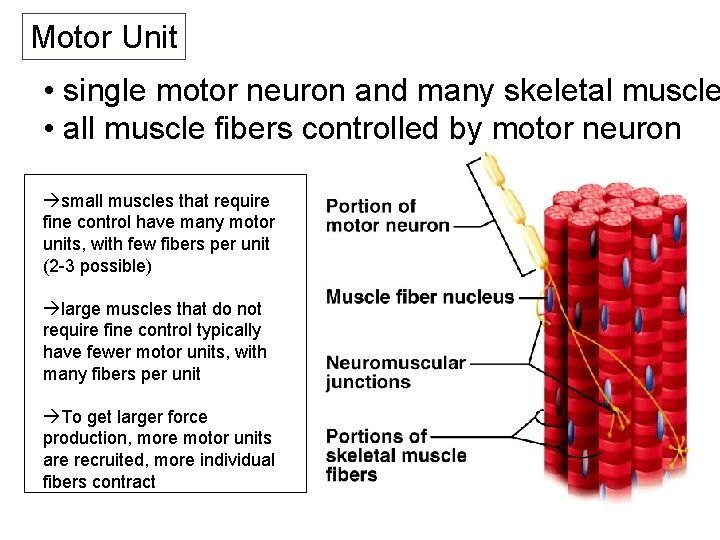 Motor Unit

• single motor neuron and many skeletal muscle
• all muscle fibers controlled by motor neuron

→small muscles that require fine control have many motor units, with few fibers per unit (2-3 possible)

→large muscles that do not require fine control typically have fewer motor units, with many fibers per unit

→To get larger force production, more motor units are recruited, more individual fibers contract

Portion of motor neuron

Muscle fiber nucleus

Neuromuscular junctions

Portions of skeletal muscle fibers